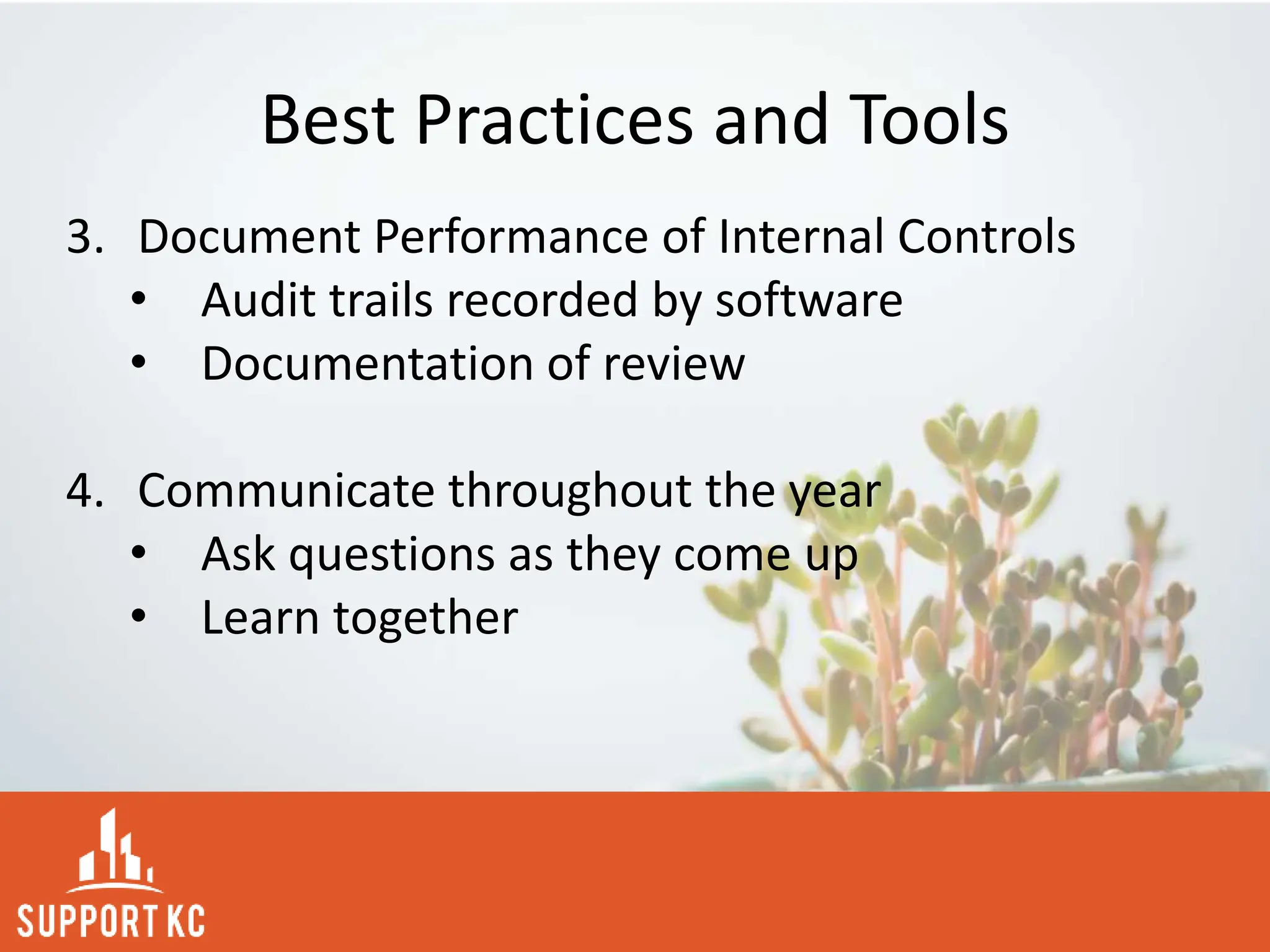 Best Practices and Tools

3. Document Performance of Internal Controls
 • Audit trails recorded by software
 • Documentation of review

4. Communicate throughout the year
 • Ask questions as they come up
 • Learn together

SUPPORT KC